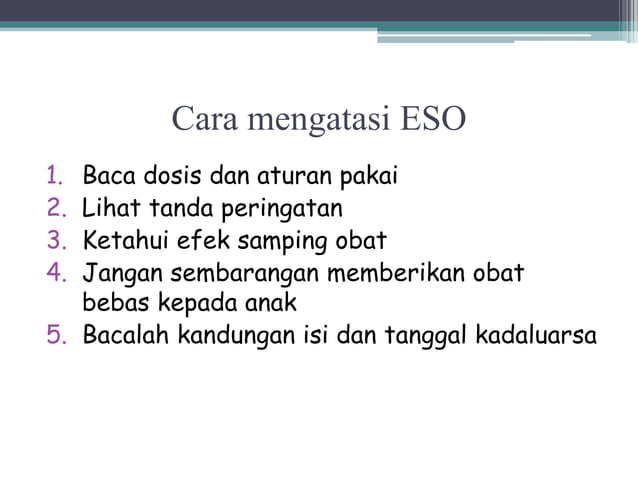 Cara mengatasi ESO

1. Baca dosis dan aturan pakai
2. Lihat tanda peringatan
3. Ketahui efek samping obat
4. Jangan sembarangan memberikan obat bebas kepada anak
5. Bacalah kandungan isi dan tanggal kadaluarsa